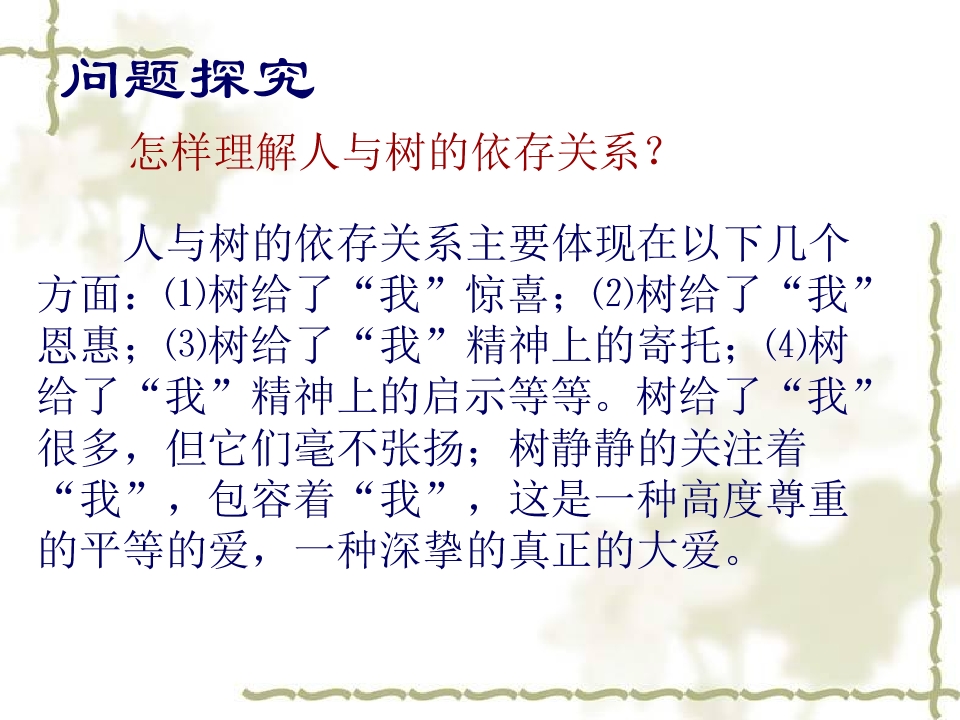 问题探究

怎样理解人与树的依存关系？

人与树的依存关系主要体现在以下几个方面：(1)树给了“我”惊喜；(2)树给了“我”恩惠；(3)树给了“我”精神上的寄托；(4)树给了“我”精神上的启示等等。树给了“我”很多，但它们毫不张扬；树静静的关注着“我”，包容着“我”，这是一种高度尊重的平等的爱，一种深挚的真正的大爱。